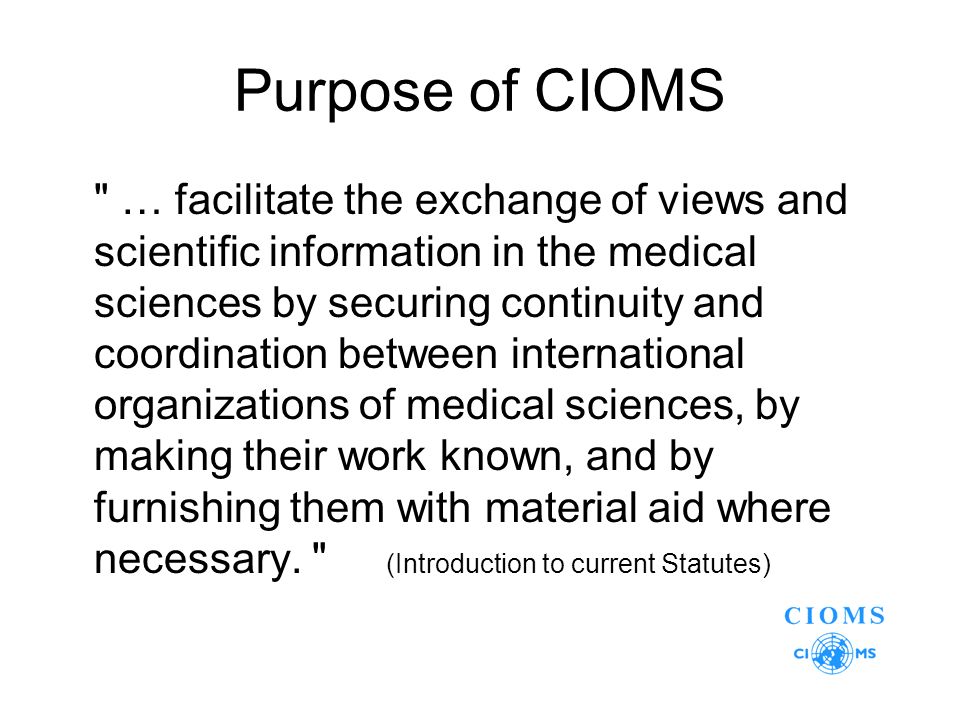 Purpose of CIOMS

" … facilitate the exchange of views and scientific information in the medical sciences by securing continuity and coordination between international organizations of medical sciences, by making their work known, and by furnishing them with material aid where necessary. " (Introduction to current Statutes)

CIOMS

CI MS